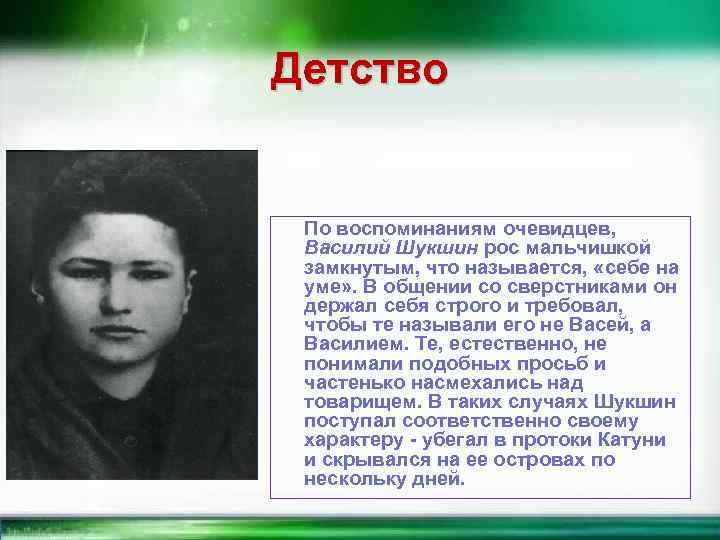 Детство

По воспоминаниям очевидцев, Василий Шукшин рос мальчишкой замкнутым, что называется, «себе на уме». В общении со сверстниками он держал себя строго и требовал, чтобы те называли его не Васей, а Василием. Те, естественно, не понимали подобных просьб и частенько насмехались над товарищем. В таких случаях Шукшин поступал соответственно своему характеру - убегал в протоки Катуни и скрывался на ее островах по нескольку дней.